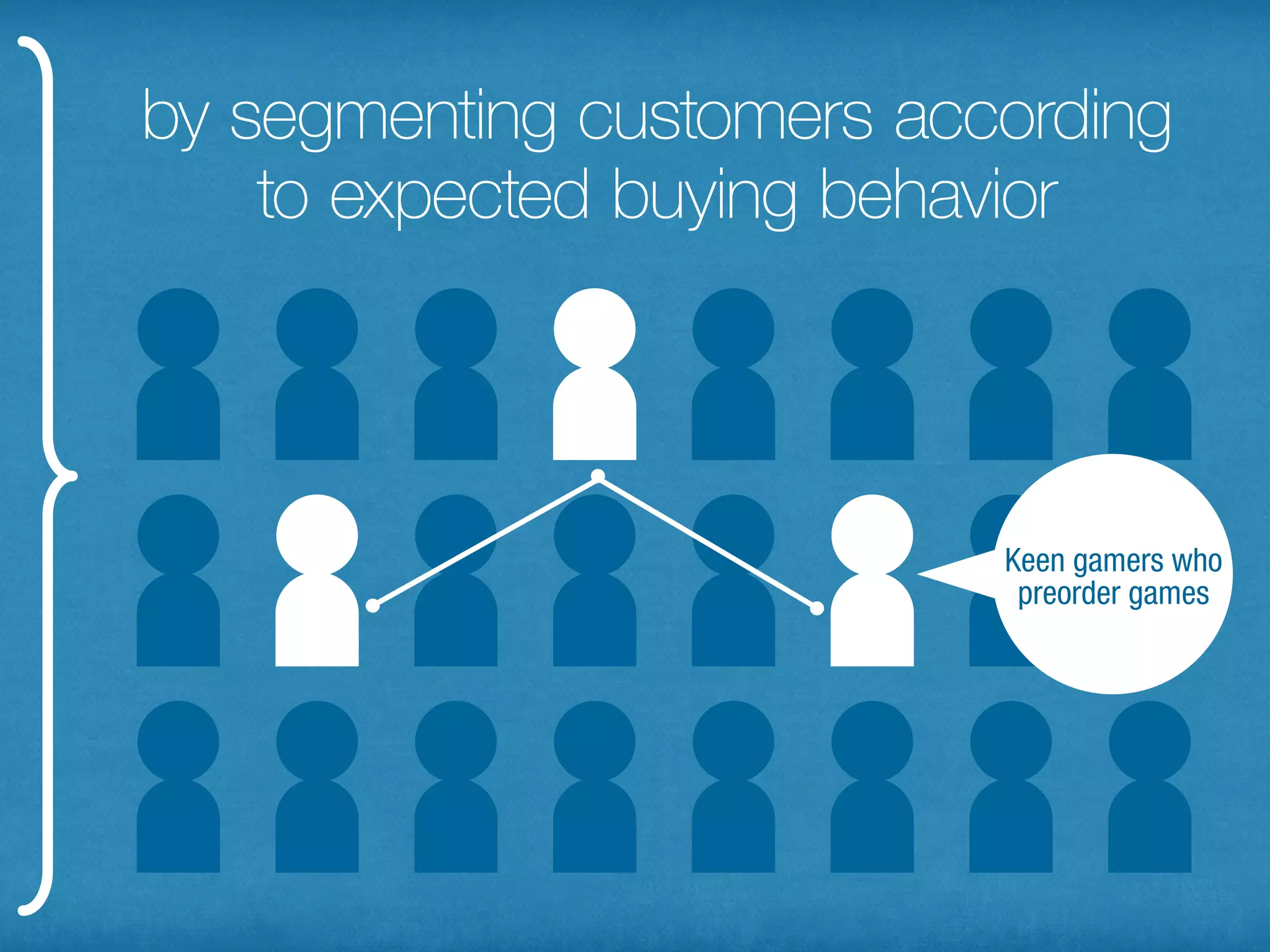 by segmenting customers according to expected buying behavior

Keen gamers who preorder games